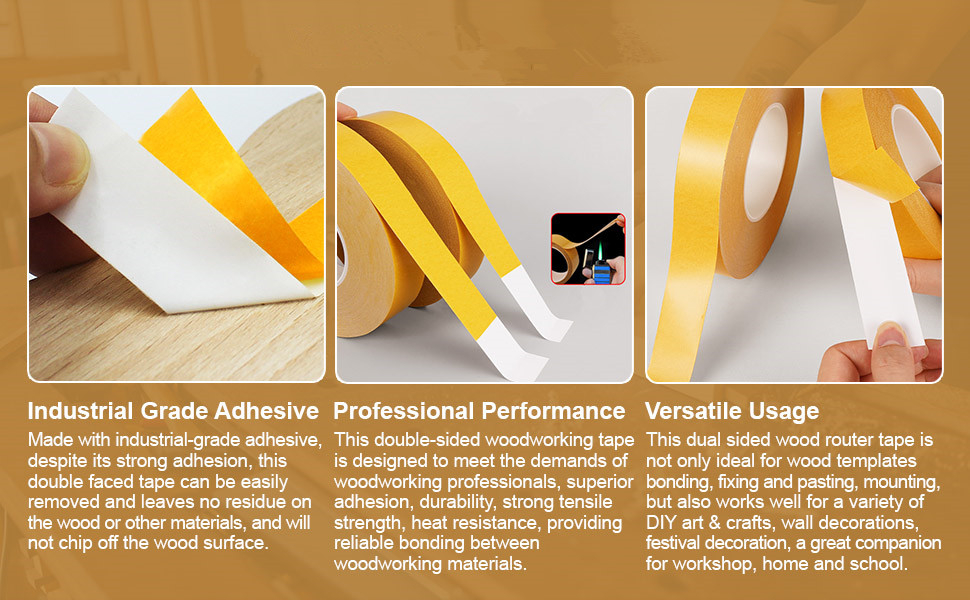 Industrial Grade Adhesive

Made with industrial-grade adhesive, despite its strong adhesion, this double faced tape can be easily removed and leaves no residue on the wood or other materials, and will not chip off the wood surface.

Professional Performance

This double-sided woodworking tape is designed to meet the demands of woodworking professionals, superior adhesion, durability, strong tensile strength, heat resistance, providing reliable bonding between woodworking materials.

Versatile Usage

This dual sided wood router tape is not only ideal for wood templates bonding, fixing and pasting, mounting, but also works well for a variety of DIY art & crafts, wall decorations, festival decoration, a great companion for workshop, home and school.